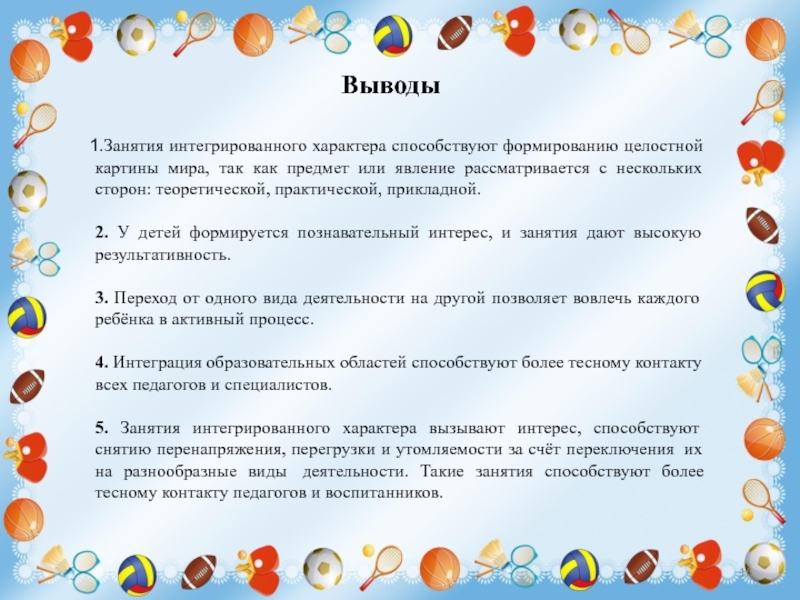 Выводы

1.Занятия интегрированного характера способствуют формированию целостной картины мира, так как предмет или явление рассматривается с нескольких сторон: теоретической, практической, прикладной.

2. У детей формируется познавательный интерес, и занятия дают высокую результативность.

3. Переход от одного вида деятельности на другой позволяет вовлечь каждого ребёнка в активный процесс.

4. Интеграция образовательных областей способствуют более тесному контакту всех педагогов и специалистов.

5. Занятия интегрированного характера вызывают интерес, способствуют снятию перенапряжения, перегрузки и утомляемости за счёт переключения их на разнообразные виды деятельности. Такие занятия способствуют более тесному контакту педагогов и воспитанников.